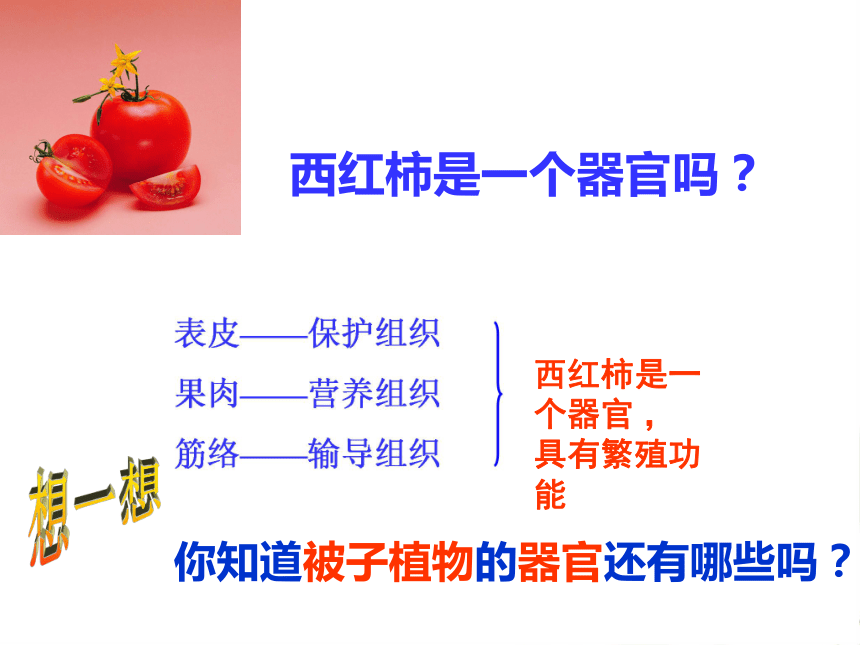 西红柿是一个器官吗？

表皮——保护组织
果肉——营养组织
筋络——输导组织

西红柿是一个器官，具有繁殖功能

想一想

你知道被子植物的器官还有哪些吗？